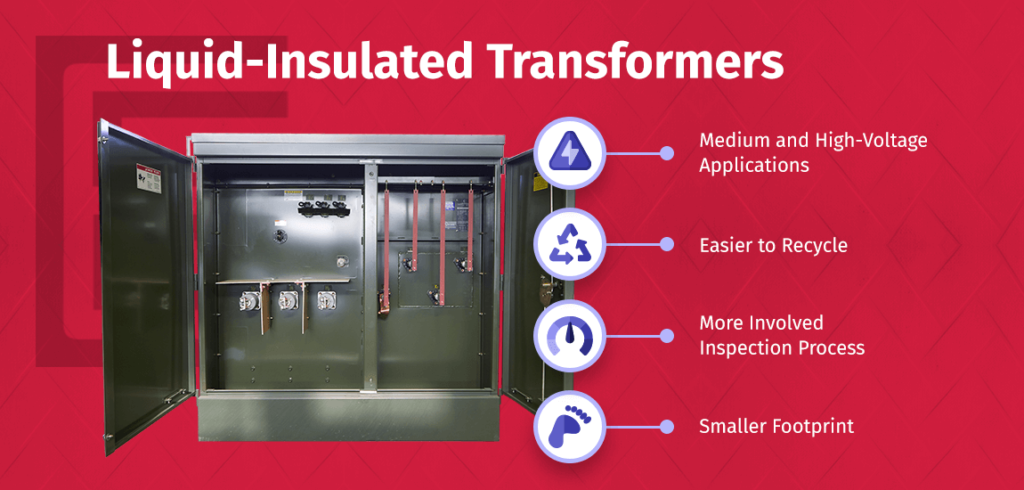 Liquid-Insulated Transformers

Medium and High-Voltage Applications

Easier to Recycle

More Involved Inspection Process

Smaller Footprint